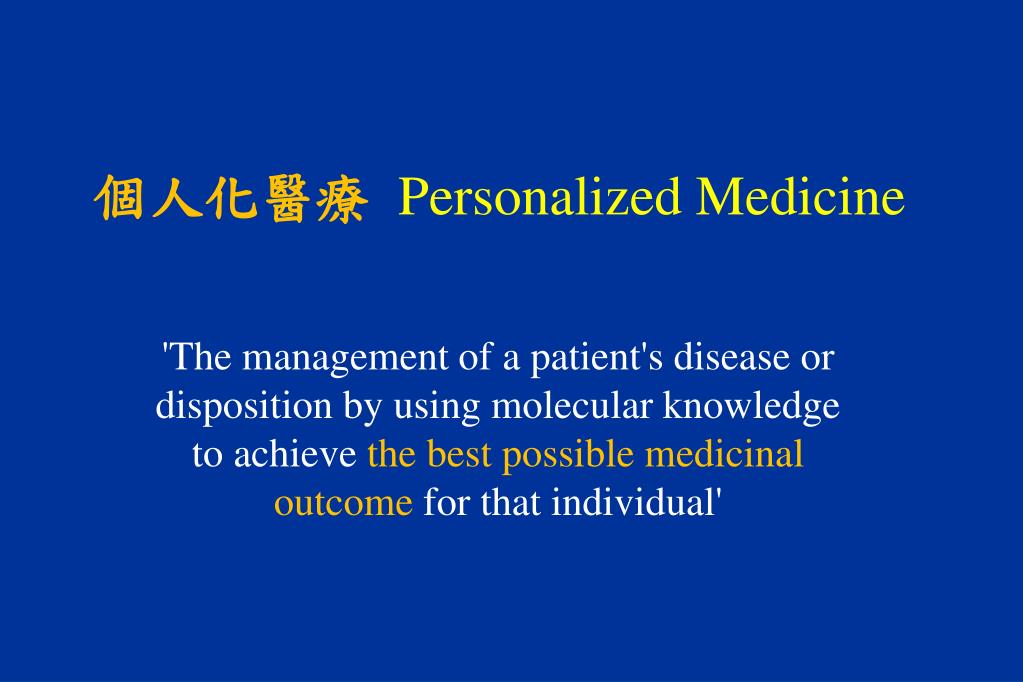 個人化醫療 Personalized Medicine

'The management of a patient's disease or disposition by using molecular knowledge to achieve the best possible medicinal outcome for that individual'